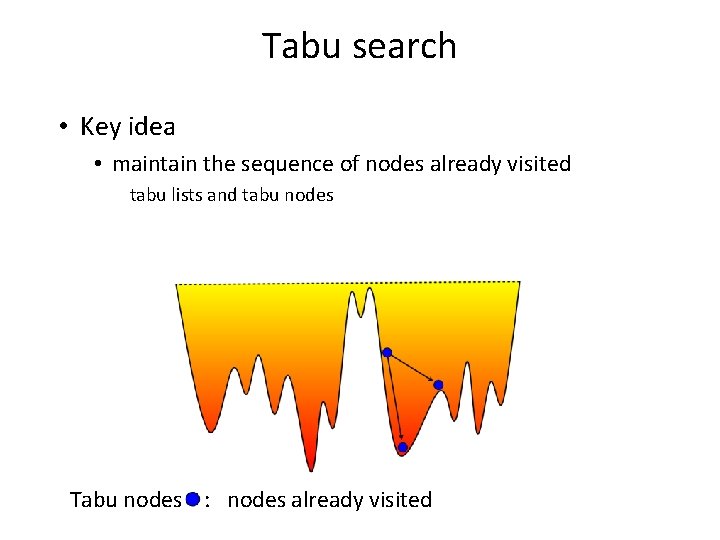 Tabu search

• Key idea
  • maintain the sequence of nodes already visited
    tabu lists and tabu nodes

Tabu nodes : nodes already visited